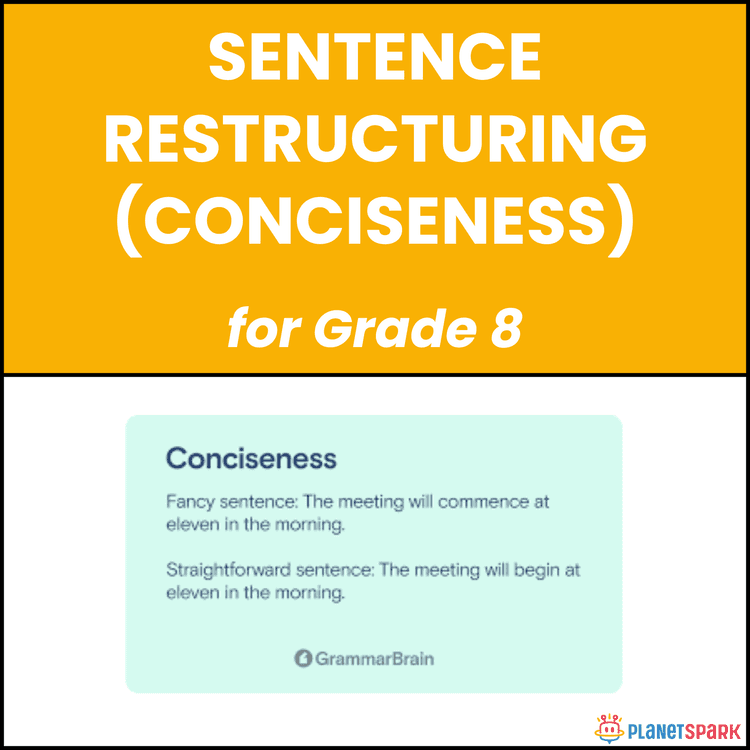 SENTENCE RESTRUCTURING (CONCISENESS)

for Grade 8

Conciseness

Fancy sentence: The meeting will commence at eleven in the morning.

Straightforward sentence: The meeting will begin at eleven in the morning.

GrammarBrain

PLANETSPARK